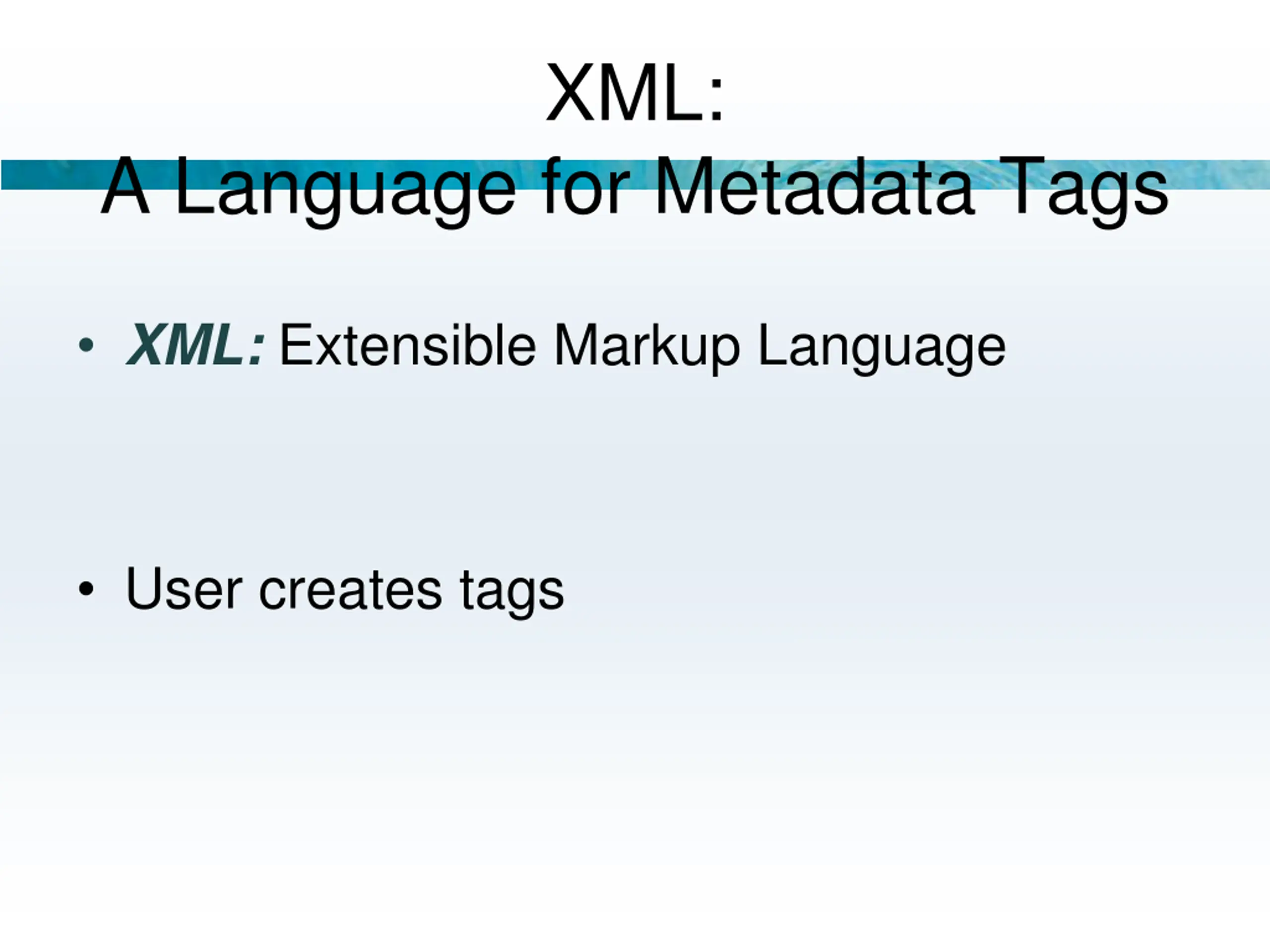 XML:
A Language for Metadata Tags

• XML: Extensible Markup Language

• User creates tags